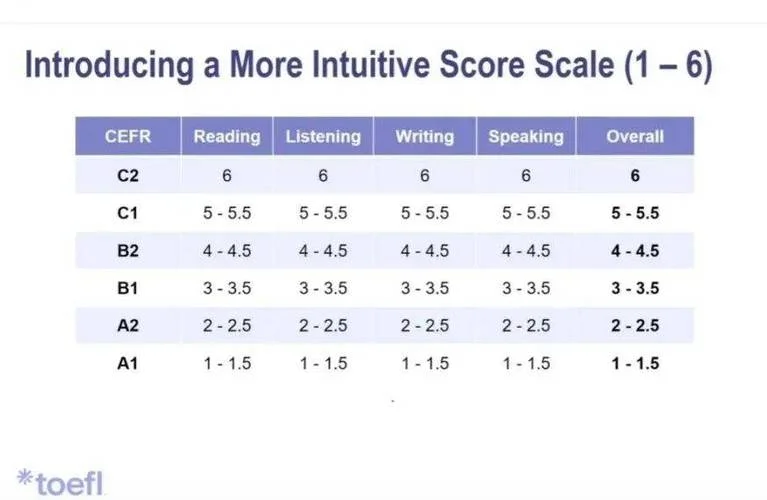 Introducing a More Intuitive Score Scale (1 – 6)

| CEFR | Reading | Listening | Writing | Speaking | Overall |
|---|---|---|---|---|---|
| C2 | 6 | 6 | 6 | 6 | 6 |
| C1 | 5 - 5.5 | 5 - 5.5 | 5 - 5.5 | 5 - 5.5 | 5 - 5.5 |
| B2 | 4 - 4.5 | 4 - 4.5 | 4 - 4.5 | 4 - 4.5 | 4 - 4.5 |
| B1 | 3 - 3.5 | 3 - 3.5 | 3 - 3.5 | 3 - 3.5 | 3 - 3.5 |
| A2 | 2 - 2.5 | 2 - 2.5 | 2 - 2.5 | 2 - 2.5 | 2 - 2.5 |
| A1 | 1 - 1.5 | 1 - 1.5 | 1 - 1.5 | 1 - 1.5 | 1 - 1.5 |

*toefl